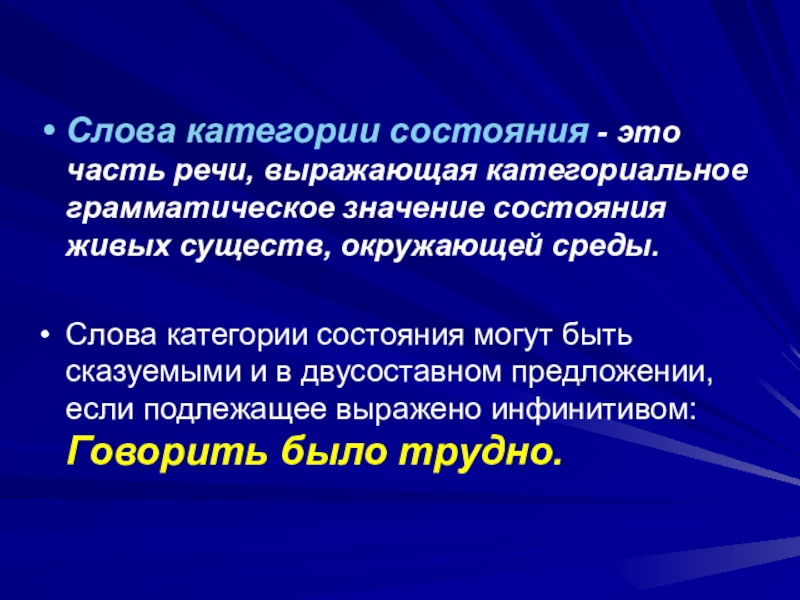 • Слова категории состояния - это часть речи, выражающая категориальное грамматическое значение состояния живых существ, окружающей среды.

• Слова категории состояния могут быть сказуемыми и в двусоставном предложении, если подлежащее выражено инфинитивом: Говорить было трудно.